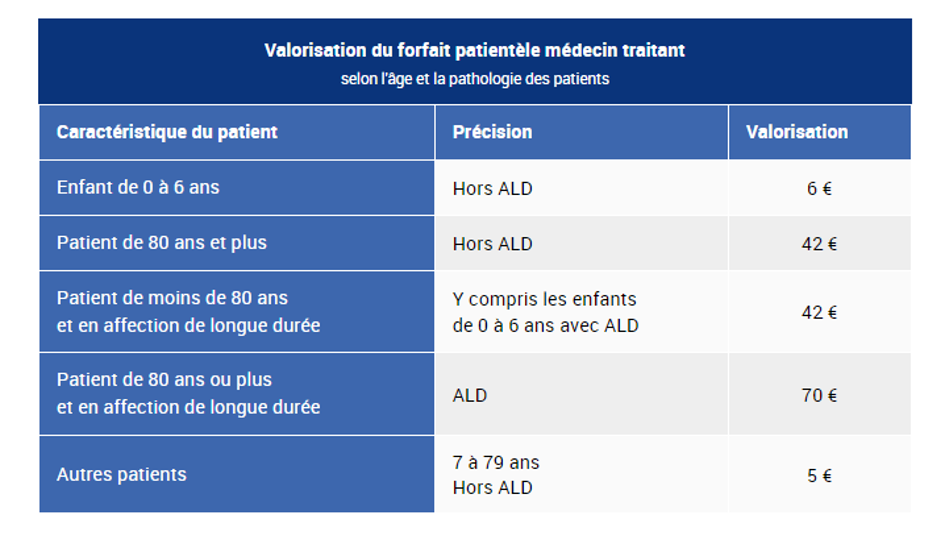 Valorisation du forfait patientèle médecin traitant
selon l'âge et la pathologie des patients

| Caractéristique du patient | Précision | Valorisation |
|---|---|---|
| Enfant de 0 à 6 ans | Hors ALD | 6 € |
| Patient de 80 ans et plus | Hors ALD | 42 € |
| Patient de moins de 80 ans et en affection de longue durée | Y compris les enfants de 0 à 6 ans avec ALD | 42 € |
| Patient de 80 ans ou plus et en affection de longue durée | ALD | 70 € |
| Autres patients | 7 à 79 ans Hors ALD | 5 € |